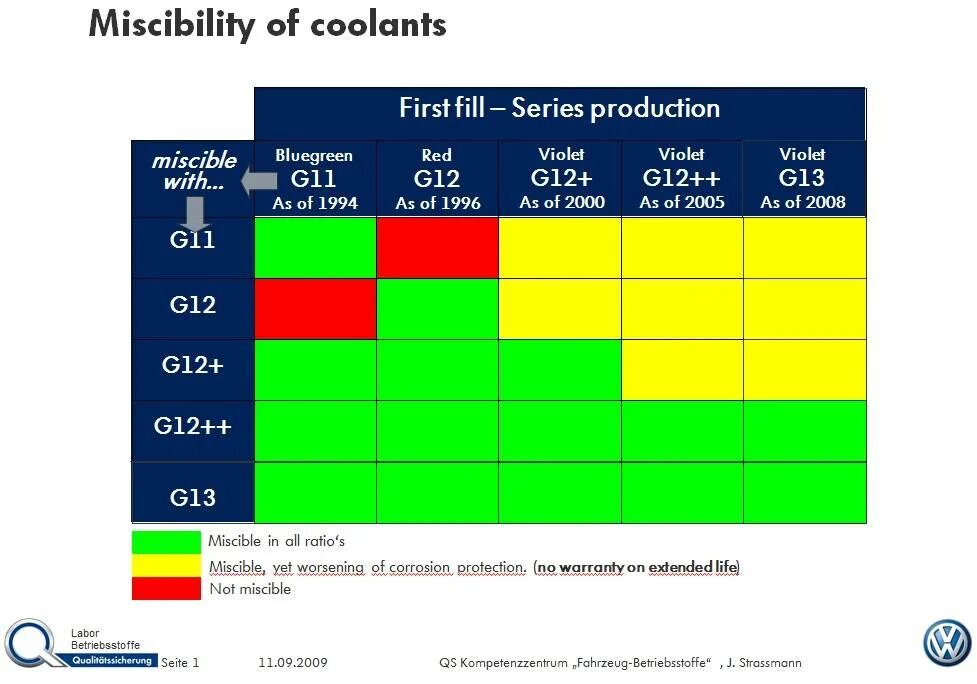 Miscibility of coolants

First fill – Series production

| miscible with... | Bluegreen G11 As of 1994 | Red G12 As of 1996 | Violet G12+ As of 2000 | Violet G12++ As of 2005 | Violet G13 As of 2008 |
|---|---|---|---|---|---|
| G11 | | | | | |
| G12 | | | | | |
| G12+ | | | | | |
| G12++ | | | | | |
| G13 | | | | | |

Miscible in all ratio's
Miscible, yet worsening of corrosion protection. (no warranty on extended life)
Not miscible

Labor Betriebsstoffe
Qualitätssicherung
Seite 1 11.09.2009 QS Kompetenzzentrum „Fahrzeug-Betriebsstoffe" , J. Strassmann